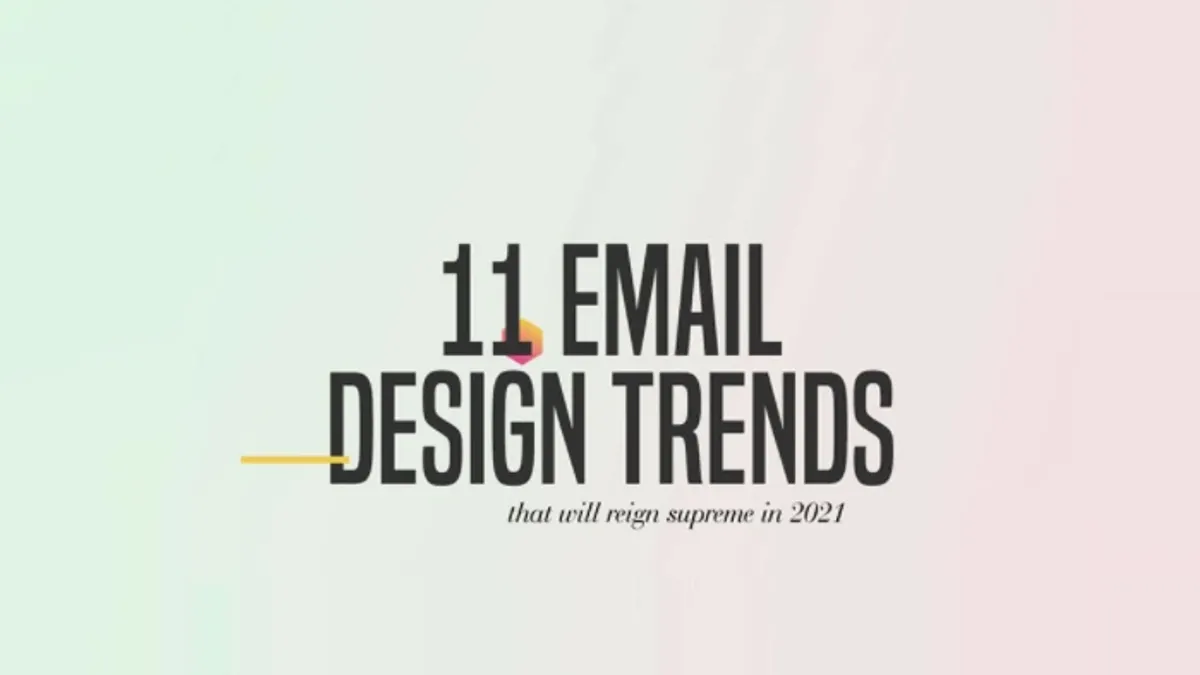 11 EMAIL
DESIGN TRENDS

that will reign supreme in 2021